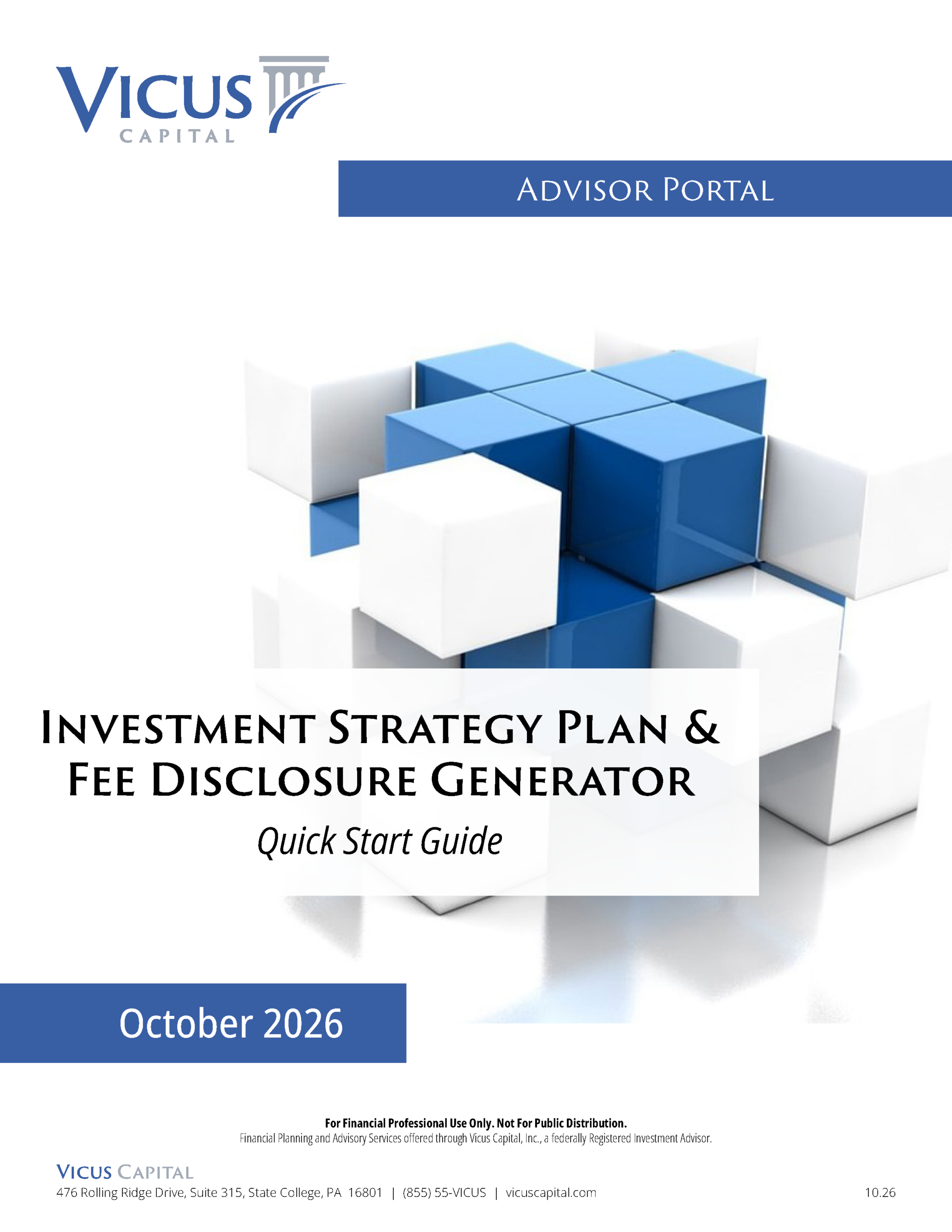 VICUS
CAPITAL

ADVISOR PORTAL

INVESTMENT STRATEGY PLAN &
FEE DISCLOSURE GENERATOR
Quick Start Guide

October 2026

For Financial Professional Use Only. Not For Public Distribution.
Financial Planning and Advisory Services offered through Vicus Capital, Inc., a federally Registered Investment Advisor.

VICUS CAPITAL
476 Rolling Ridge Drive, Suite 315, State College, PA 16801 | (855) 55-VICUS | vicuscapital.com

10.26